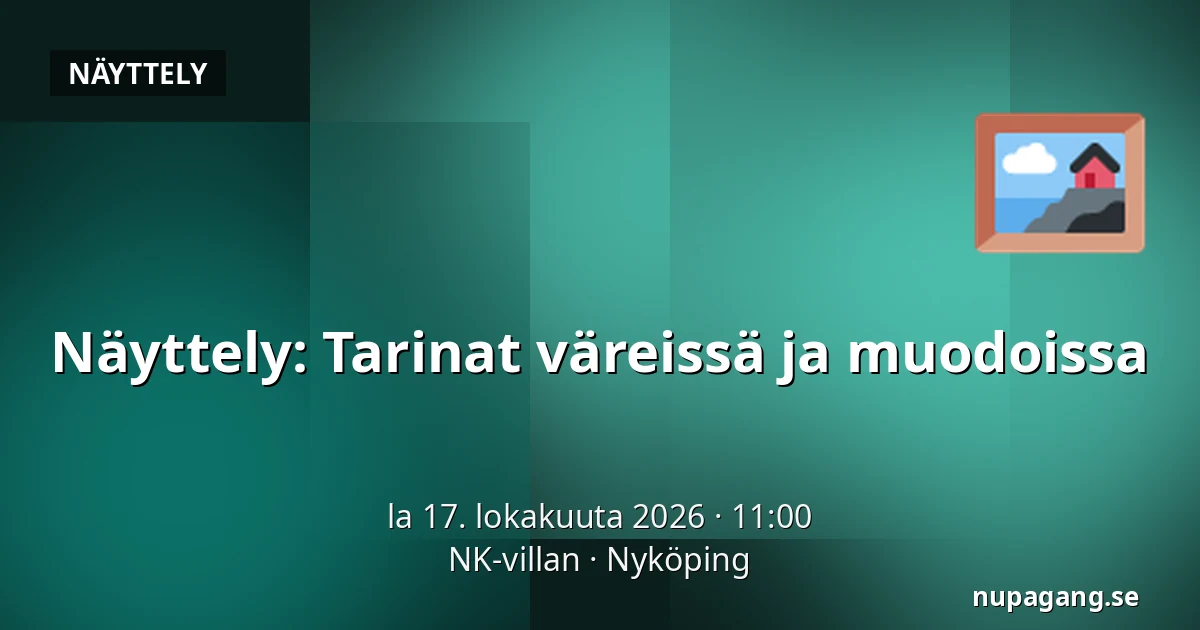 NÄYTTELY

Näyttely: Tarinat väreissä ja muodoissa

la 17. lokakuuta 2026 · 11:00
NK-villan · Nyköping

nupagang.se